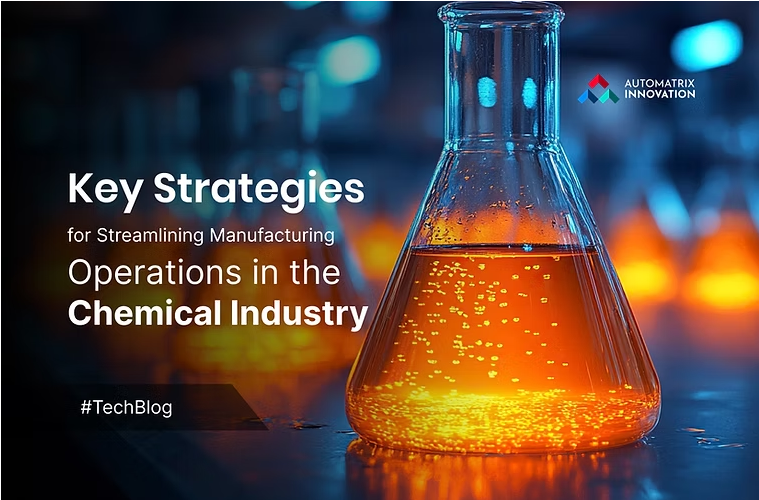 AUTOMATRIX INNOVATION

Key Strategies
for Streamlining Manufacturing
Operations in the
Chemical Industry

#TechBlog